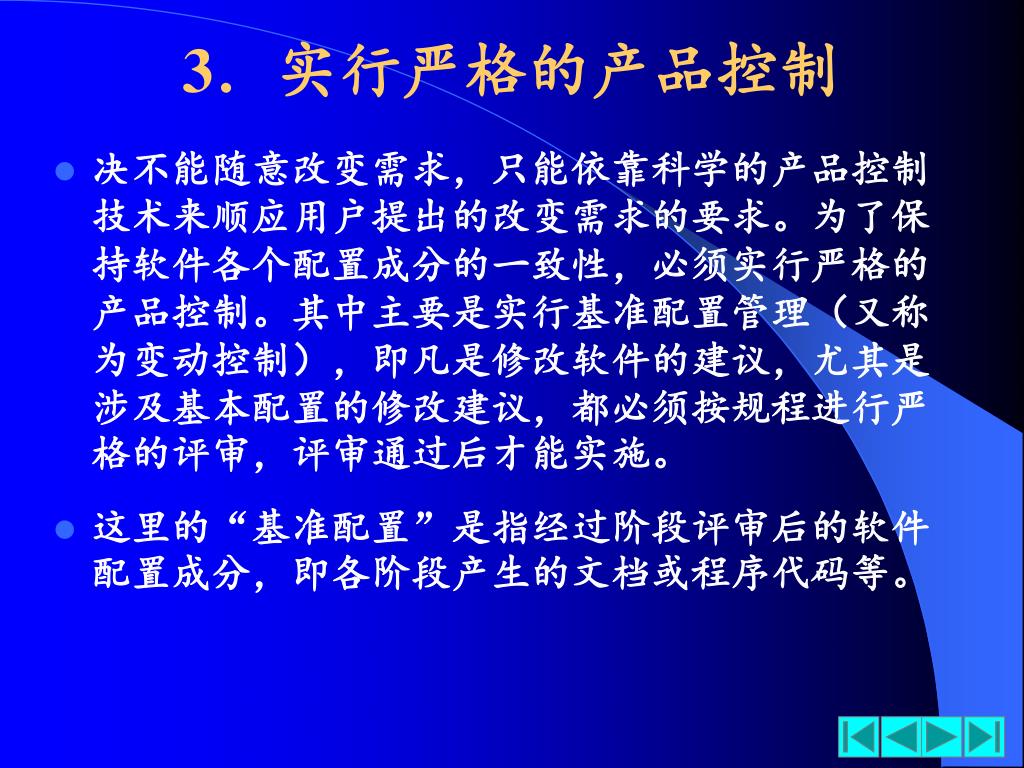 3. 实行严格的产品控制

决不能随意改变需求，只能依靠科学的产品控制技术来顺应用户提出的改变需求的要求。为了保持软件各个配置成分的一致性，必须实行严格的产品控制。其中主要是实行基准配置管理（又称为变动控制），即凡是修改软件的建议，尤其是涉及基本配置的修改建议，都必须按规程进行严格的评审，评审通过后才能实施。

这里的“基准配置”是指经过阶段评审后的软件配置成分，即各阶段产生的文档或程序代码等。